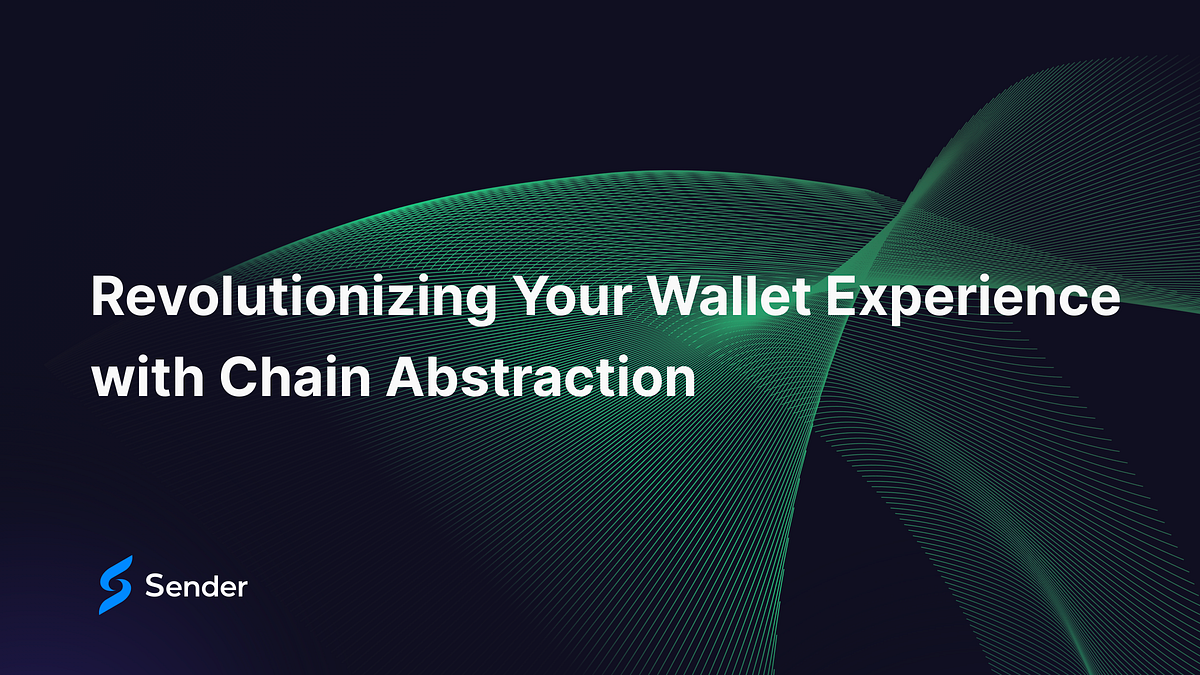 Revolutionizing Your Wallet Experience with Chain Abstraction

Sender